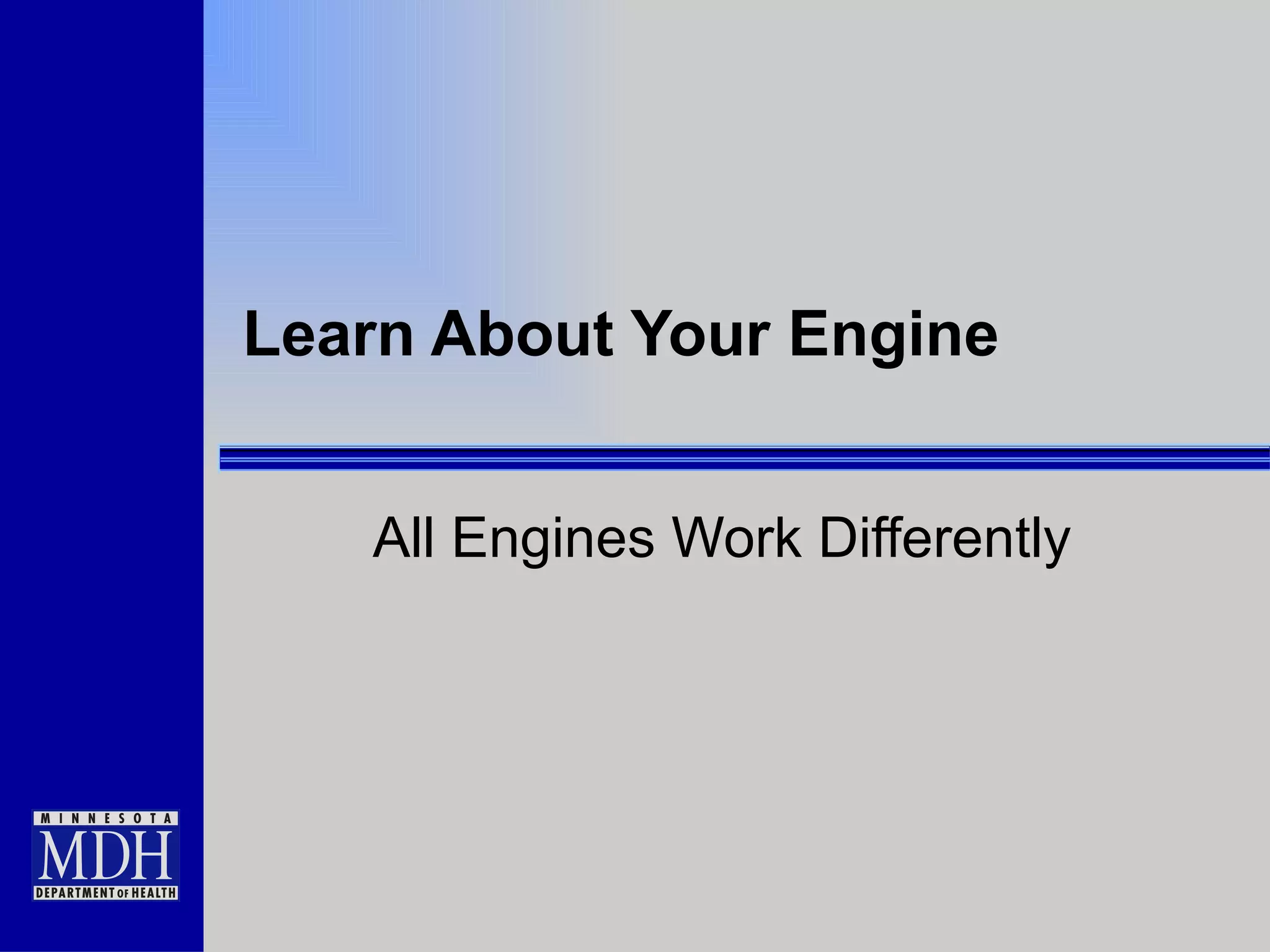 Learn About Your Engine

All Engines Work Differently

MINNESOTA
MDH
DEPARTMENT OF HEALTH